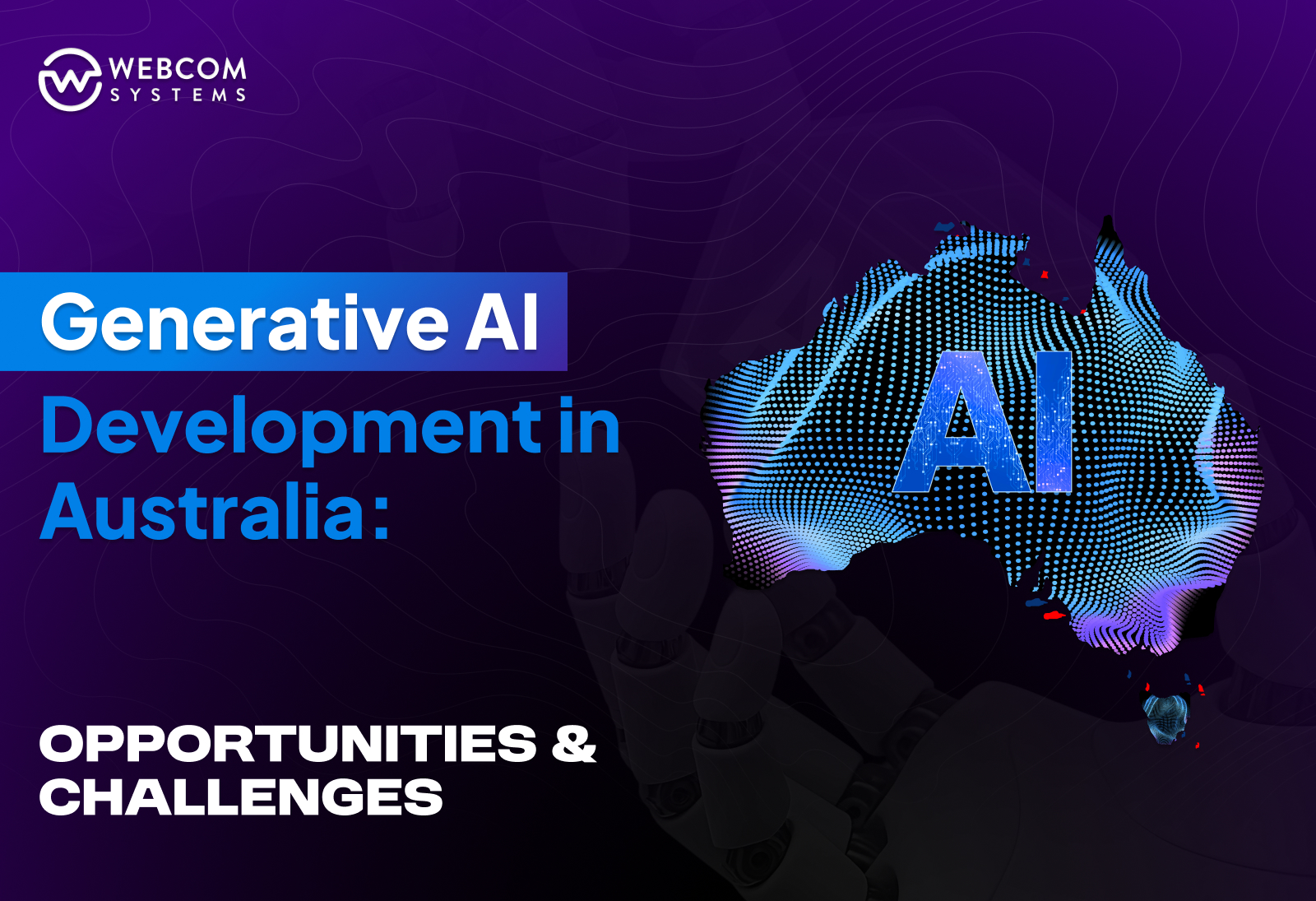 WEBCOM
SYSTEMS

Generative AI
Development in
Australia:

AI

OPPORTUNITIES &
CHALLENGES